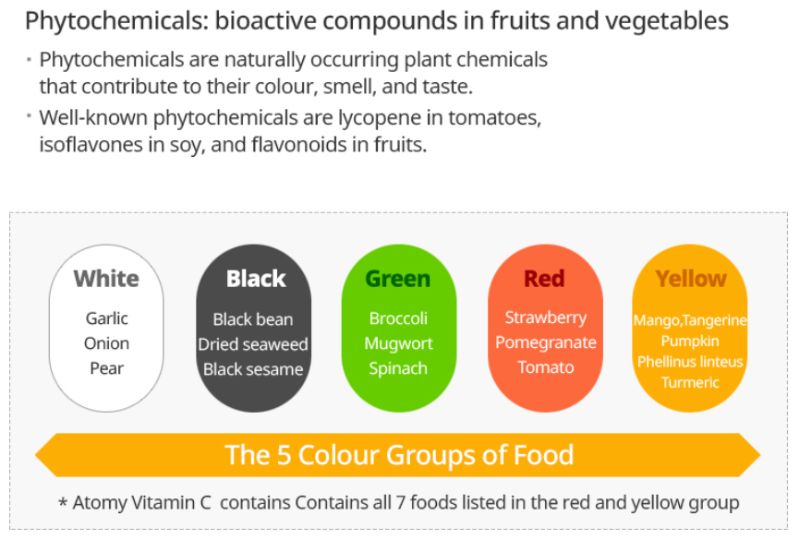 Phytochemicals: bioactive compounds in fruits and vegetables

· Phytochemicals are naturally occurring plant chemicals that contribute to their colour, smell, and taste.

· Well-known phytochemicals are lycopene in tomatoes, isoflavones in soy, and flavonoids in fruits.

White
Garlic
Onion
Pear

Black
Black bean
Dried seaweed
Black sesame

Green
Broccoli
Mugwort
Spinach

Red
Strawberry
Pomegranate
Tomato

Yellow
Mango,Tangerine
Pumpkin
Phellinus linteus
Turmeric

The 5 Colour Groups of Food

* Atomy Vitamin C contains Contains all 7 foods listed in the red and yellow group